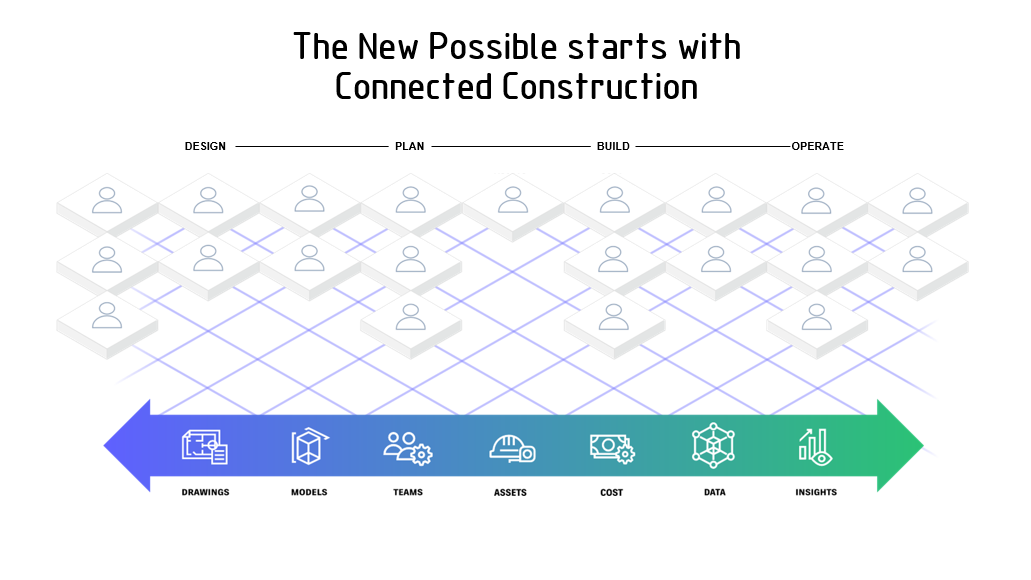 The New Possible starts with Connected Construction

DESIGN PLAN BUILD OPERATE

DRAWINGS MODELS TEAMS ASSETS COST DATA INSIGHTS